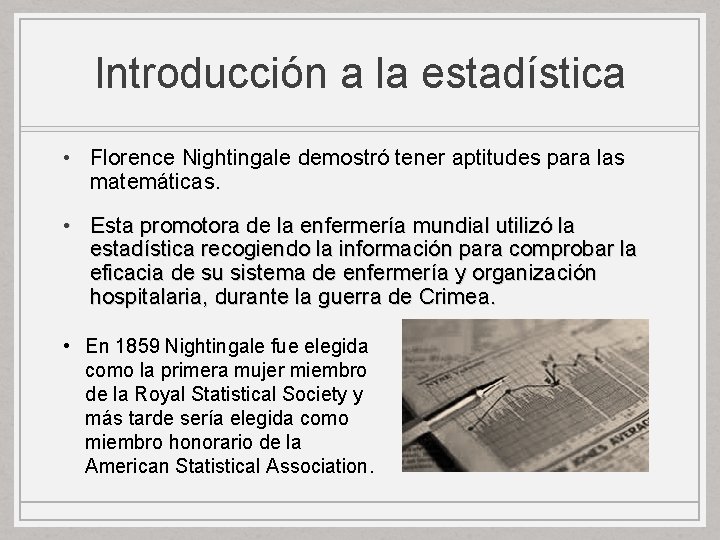 Introducción a la estadística

• Florence Nightingale demostró tener aptitudes para las matemáticas.

• Esta promotora de la enfermería mundial utilizó la estadística recogiendo la información para comprobar la eficacia de su sistema de enfermería y organización hospitalaria, durante la guerra de Crimea.

• En 1859 Nightingale fue elegida como la primera mujer miembro de la Royal Statistical Society y más tarde sería elegida como miembro honorario de la American Statistical Association.